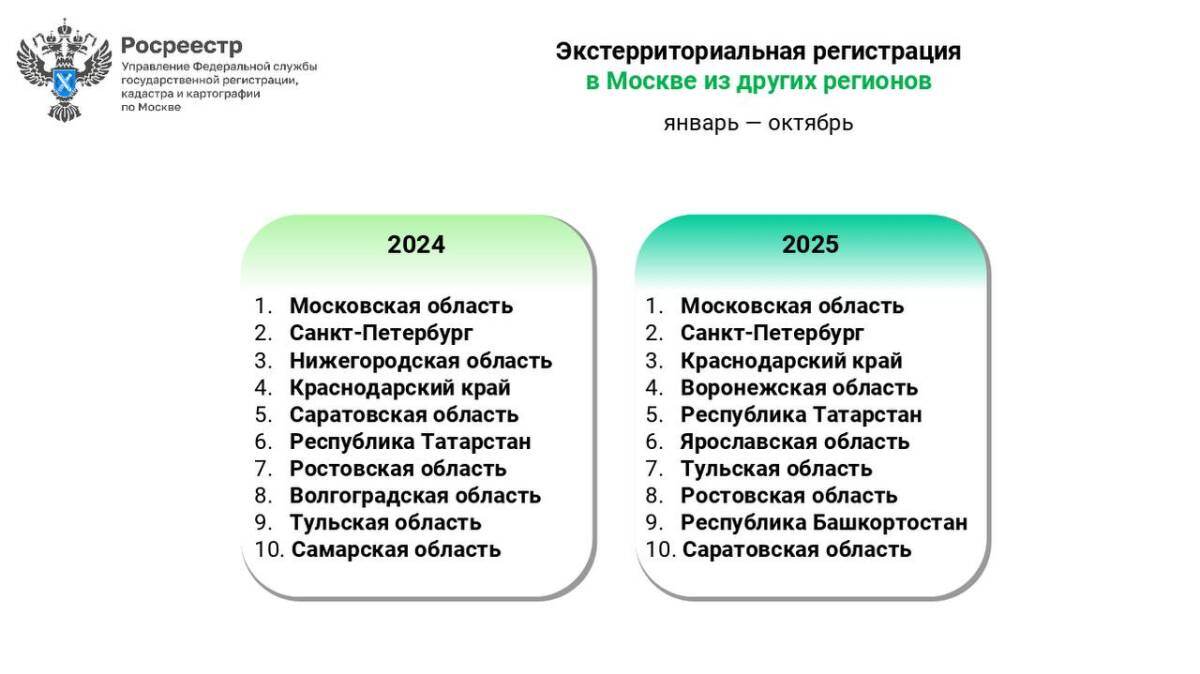 Росреестр
Управление Федеральной службы государственной регистрации, кадастра и картографии по Москве

Экстерриториальная регистрация
в Москве из других регионов

январь — октябрь

2024

1. Московская область
2. Санкт-Петербург
3. Нижегородская область
4. Краснодарский край
5. Саратовская область
6. Республика Татарстан
7. Ростовская область
8. Волгоградская область
9. Тульская область
10. Самарская область

2025

1. Московская область
2. Санкт-Петербург
3. Краснодарский край
4. Воронежская область
5. Республика Татарстан
6. Ярославская область
7. Тульская область
8. Ростовская область
9. Республика Башкортостан
10. Саратовская область